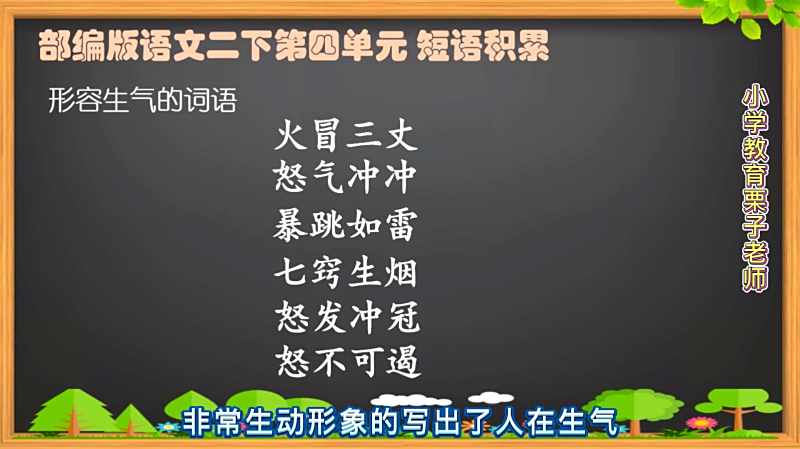 部编版语文二下第四单元 短语积累

形容生气的词语

火冒三丈
怒气冲冲
暴跳如雷
七窍生烟
怒发冲冠
怒不可遏

小学教育栗子老师

非常生动形象的写出了人在生气